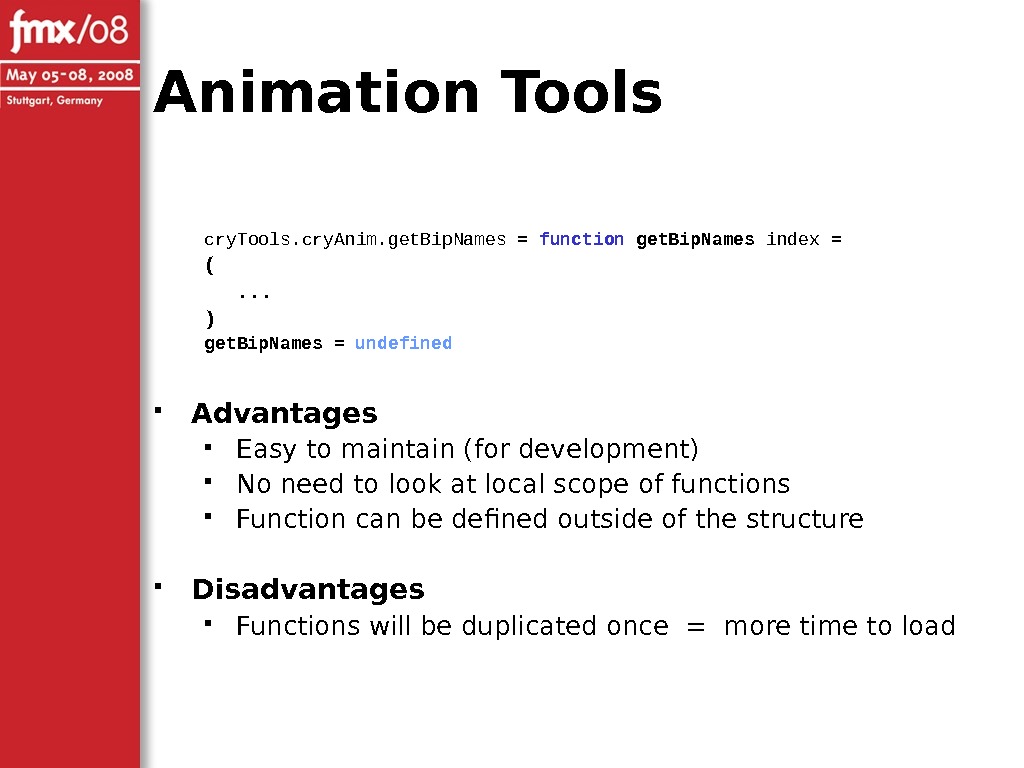 fmx/08
May 05-08, 2008
Stuttgart, Germany

Animation Tools

cryTools.cryAnim.getBipNames = function getBipNames index =
(
...
)
getBipNames = undefined

- Advantages
  - Easy to maintain (for development)
  - No need to look at local scope of functions
  - Function can be defined outside of the structure

- Disadvantages
  - Functions will be duplicated once = more time to load